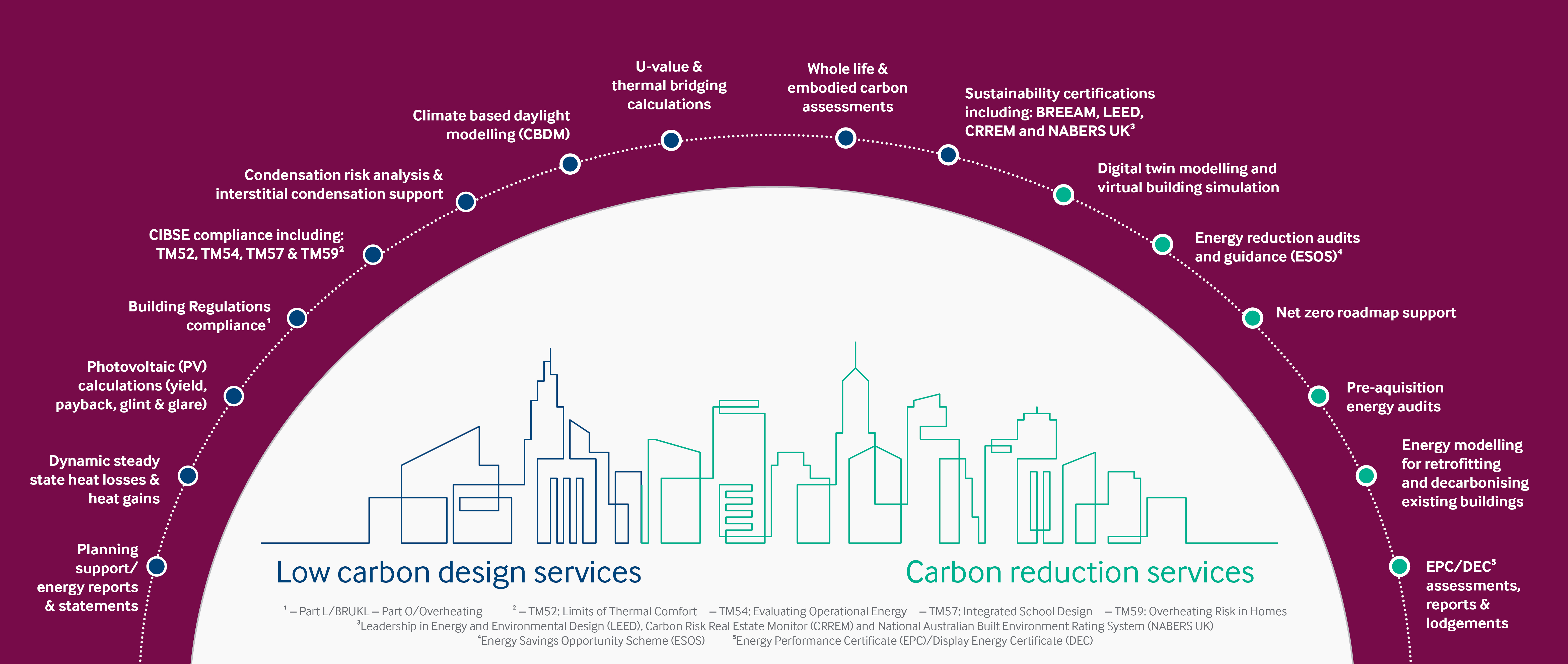 Planning support/ energy reports & statements

Dynamic steady state heat losses & heat gains

Photovoltaic (PV) calculations (yield, payback, glint & glare)

Building Regulations compliance$^1$

CIBSE compliance including: TM52, TM54, TM57 & TM59$^2$

Condensation risk analysis & interstitial condensation support

Climate based daylight modelling (CBDM)

U-value & thermal bridging calculations

Whole life & embodied carbon assessments

Sustainability certifications including: BREEAM, LEED, CRREM and NABERS UK$^3$

Digital twin modelling and virtual building simulation

Energy reduction audits and guidance (ESOS)$^4$

Net zero roadmap support

Pre-aquisition energy audits

Energy modelling for retrofitting and decarbonising existing buildings

EPC/DEC$^5$ assessments, reports & lodgements

Low carbon design services

Carbon reduction services

$^1$ – Part L/BRUKL – Part O/Overheating $^2$ – TM52: Limits of Thermal Comfort – TM54: Evaluating Operational Energy – TM57: Integrated School Design – TM59: Overheating Risk in Homes
$^3$Leadership in Energy and Environmental Design (LEED), Carbon Risk Real Estate Monitor (CRREM) and National Australian Built Environment Rating System (NABERS UK)
$^4$Energy Savings Opportunity Scheme (ESOS) $^5$Energy Performance Certificate (EPC)/Display Energy Certificate (DEC)